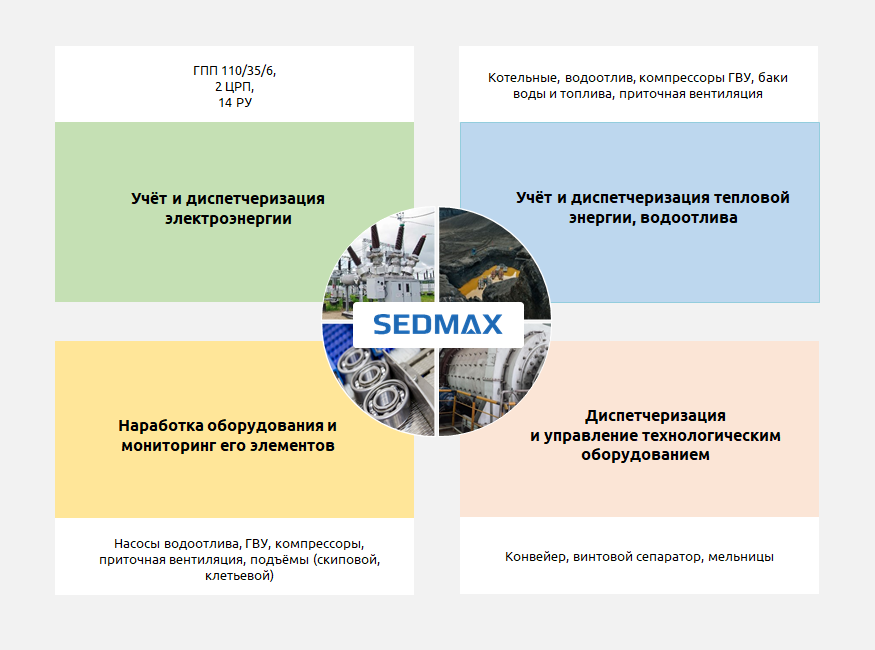 ГПП 110/35/6,
2 ЦРП,
14 РУ

Учёт и диспетчеризация электроэнергии

Котельные, водоотлив, компрессоры ГВУ, баки воды и топлива, приточная вентиляция

Учёт и диспетчеризация тепловой энергии, водоотлива

SEDMAX

Наработка оборудования и мониторинг его элементов

Насосы водоотлива, ГВУ, компрессоры, приточная вентиляция, подъёмы (скиповой, клетьевой)

Диспетчеризация и управление технологическим оборудованием

Конвейер, винтовой сепаратор, мельницы